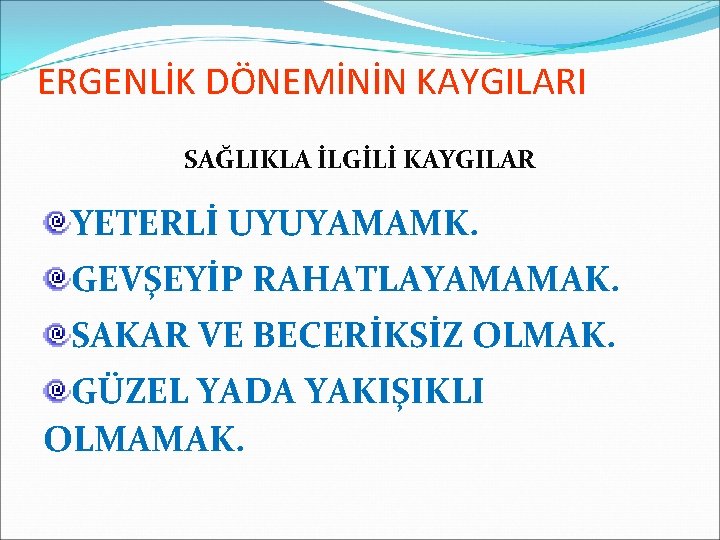 ERGENLİK DÖNEMİNİN KAYGILARI

SAĞLIKLA İLGİLİ KAYGILAR

YETERLİ UYUYAMAMK.

GEVŞEYİP RAHATLAYAMAMAK.

SAKAR VE BECERİKSİZ OLMAK.

GÜZEL YADA YAKIŞIKLI OLMAMAK.